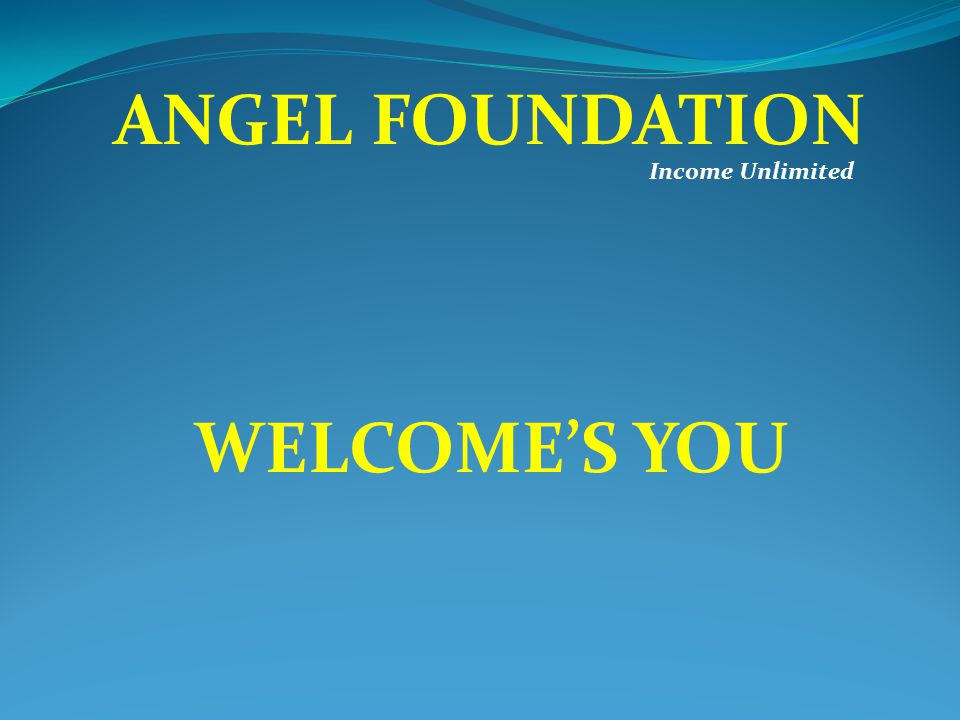 ANGEL FOUNDATION
Income Unlimited

WELCOME’S YOU